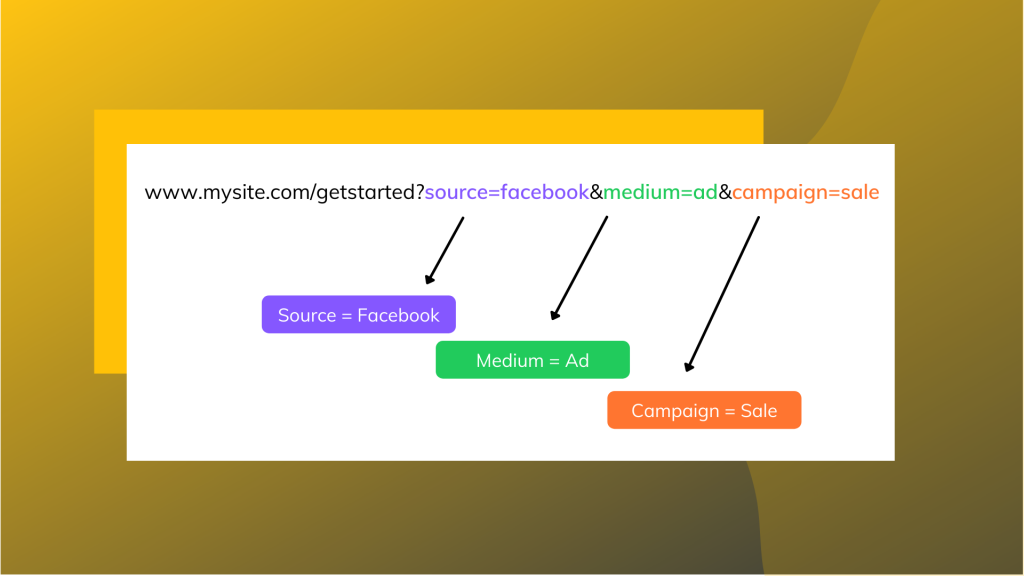 www.mysite.com/getstarted?source=facebook&medium=ad&campaign=sale

Source = Facebook

Medium = Ad

Campaign = Sale